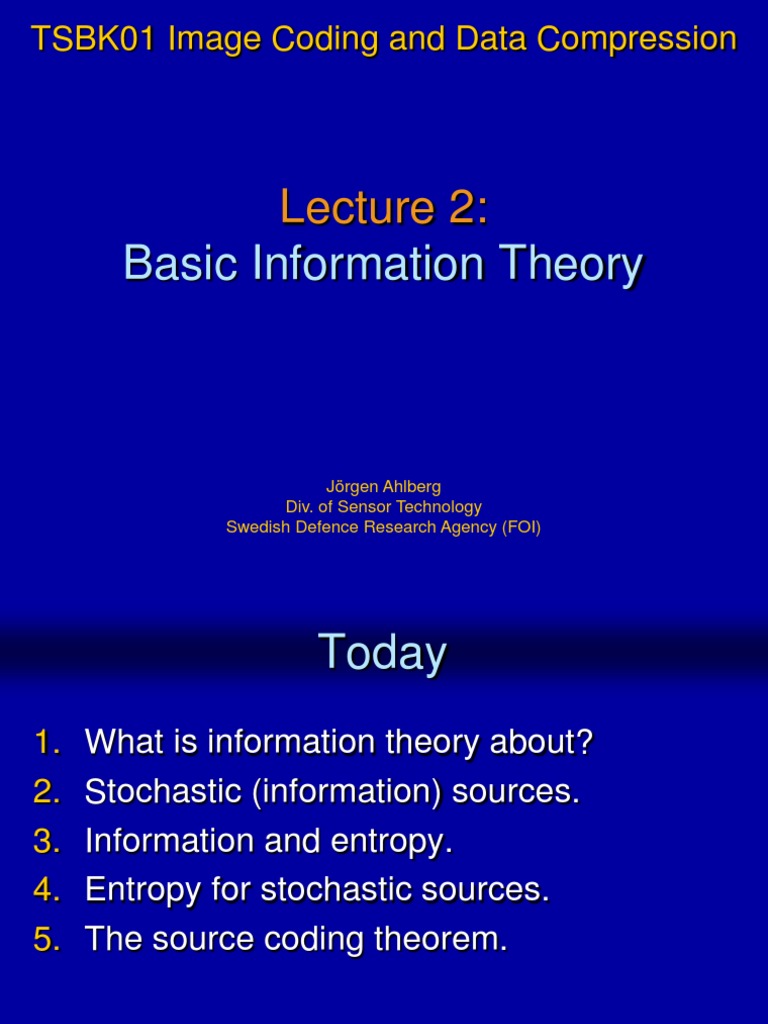 TSBK01 Image Coding and Data Compression

Lecture 2:
Basic Information Theory

Jörgen Ahlberg
Div. of Sensor Technology
Swedish Defence Research Agency (FOI)

Today

1. What is information theory about?
2. Stochastic (information) sources.
3. Information and entropy.
4. Entropy for stochastic sources.
5. The source coding theorem.